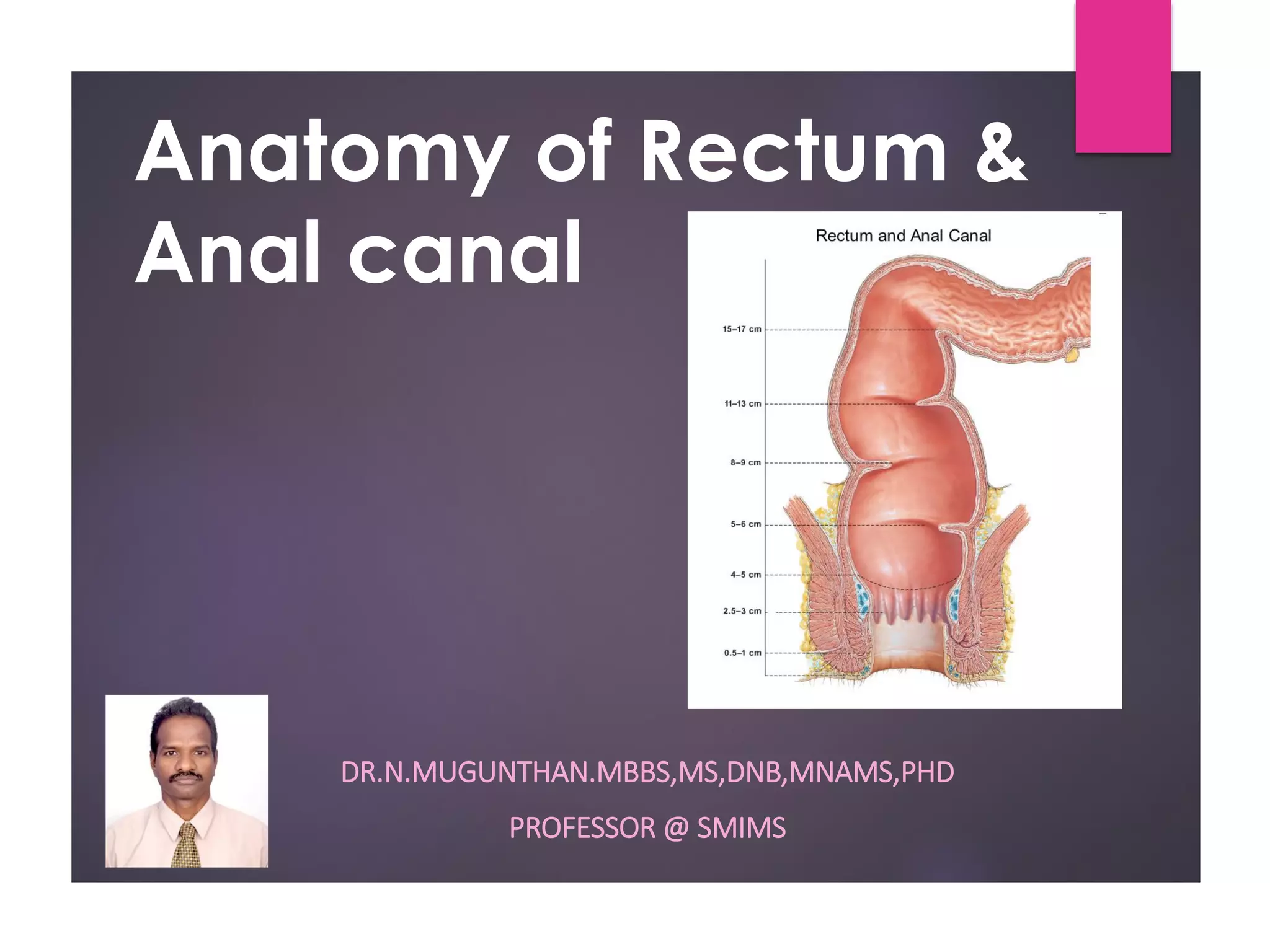 Anatomy of Rectum & Anal canal

Rectum and Anal Canal

15–17 cm
11–13 cm
8–9 cm
5–6 cm
4–5 cm
2.5–3 cm
0.5–1 cm

DR.N.MUGUNTHAN.MBBS,MS,DNB,MNAMS,PHD

PROFESSOR @ SMIMS